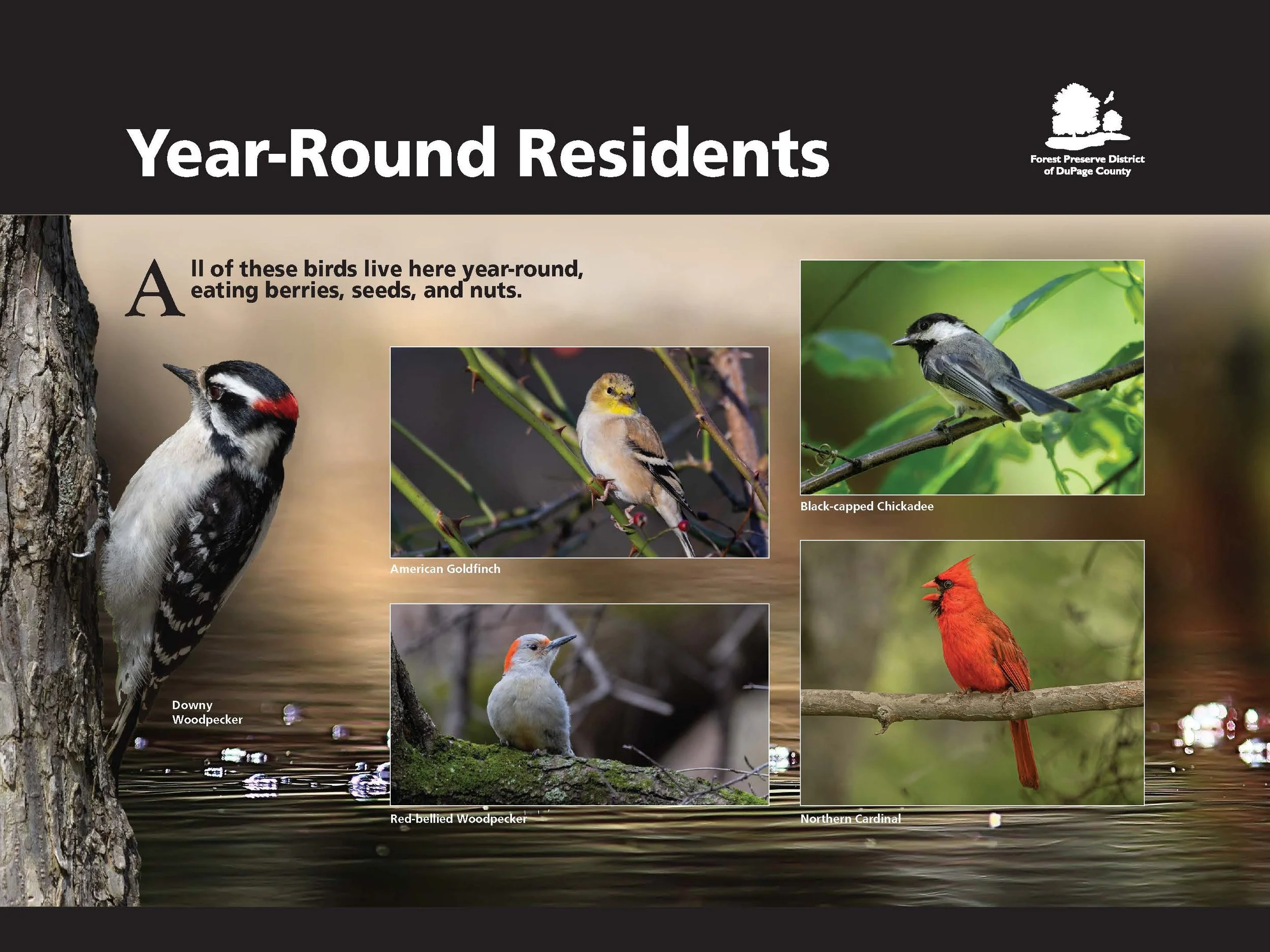 Year-Round Residents

Forest Preserve District of DuPage County

All of these birds live here year-round, eating berries, seeds, and nuts.

Downy Woodpecker

American Goldfinch

Red-bellied Woodpecker

Black-capped Chickadee

Northern Cardinal